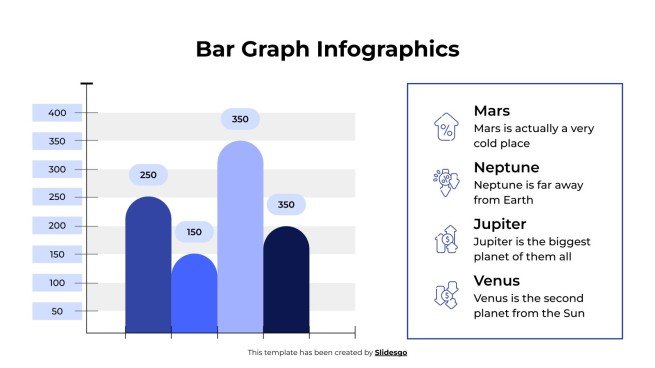 Bar Graph Infographics

400
350
300
250
200
150
100
50

250
150
350
350

Mars
Mars is actually a very cold place

Neptune
Neptune is far away from Earth

Jupiter
Jupiter is the biggest planet of them all

Venus
Venus is the second planet from the Sun

This template has been created by Slidesgo